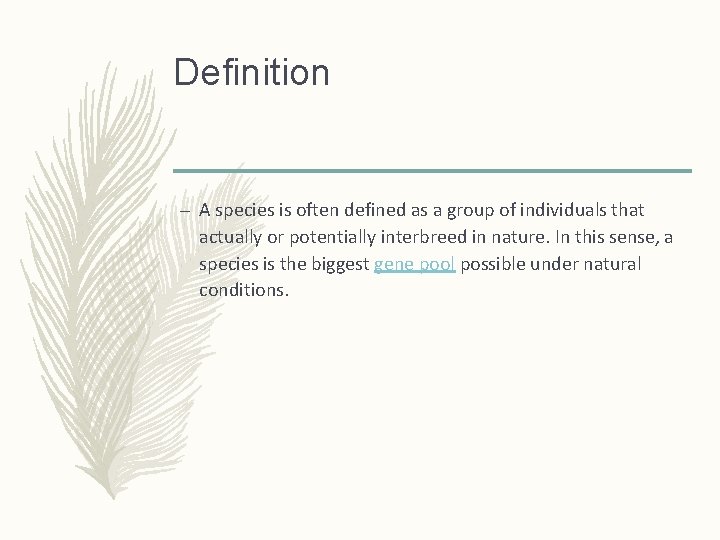 Definition

– A species is often defined as a group of individuals that actually or potentially interbreed in nature. In this sense, a species is the biggest gene pool possible under natural conditions.